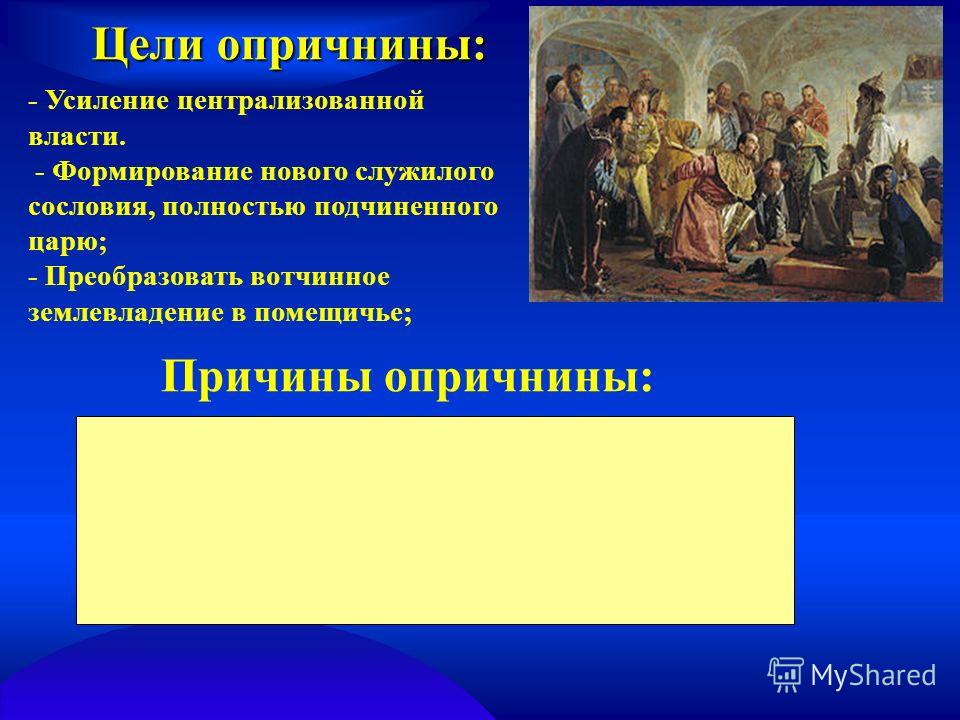 Цели опричнины:

- Усиление централизованной власти.
- Формирование нового служилого сословия, полностью подчиненного царю;
- Преобразовать вотчинное землевладение в помещичье;

Причины опричнины:

MyShared